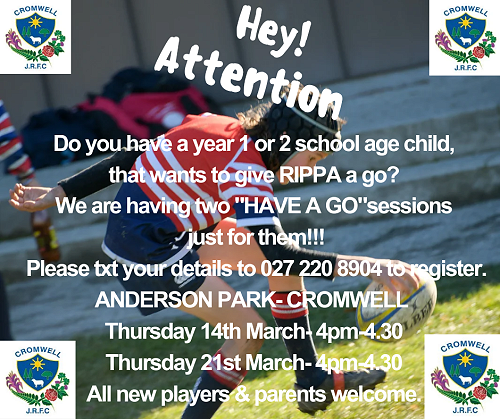 CROMWELL
J.R.F.C

Hey!
Attention

CROMWELL
J.R.F.C

Do you have a year 1 or 2 school age child, that wants to give RIPPA a go?
We are having two "HAVE A GO"sessions just for them!!!
Please txt your details to 027 220 8904 to register.
ANDERSON PARK- CROMWELL
Thursday 14th March- 4pm-4.30
Thursday 21st March- 4pm-4.30
All new players & parents welcome.

GILBERT

CROMWELL
J.R.F.C

CROMWELL
J.R.F.C